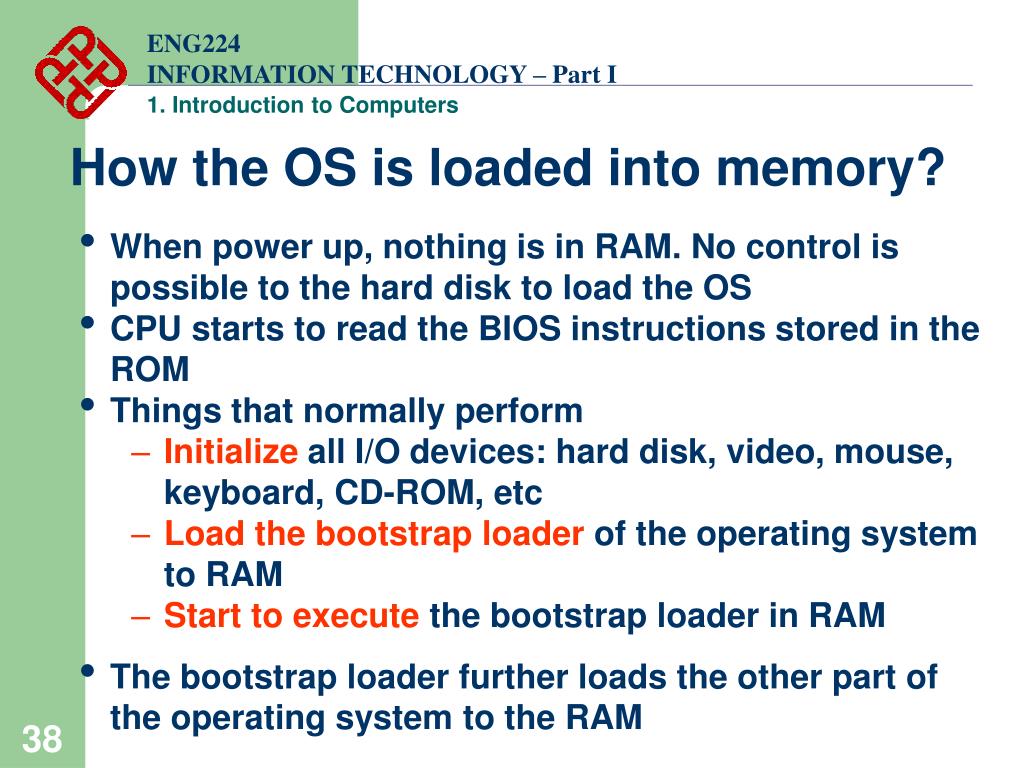 ENG224
INFORMATION TECHNOLOGY – Part I
1. Introduction to Computers

How the OS is loaded into memory?

• When power up, nothing is in RAM. No control is possible to the hard disk to load the OS
• CPU starts to read the BIOS instructions stored in the ROM
• Things that normally perform
– Initialize all I/O devices: hard disk, video, mouse, keyboard, CD-ROM, etc
– Load the bootstrap loader of the operating system to RAM
– Start to execute the bootstrap loader in RAM
• The bootstrap loader further loads the other part of the operating system to the RAM

38